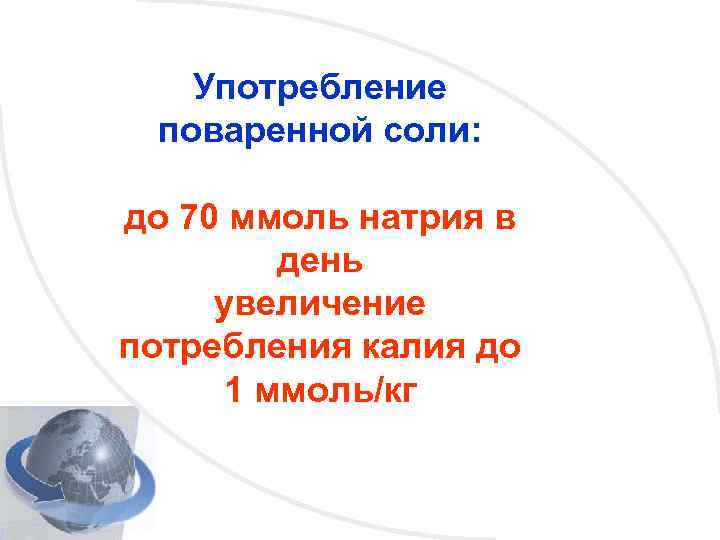 Употребление поваренной соли:

до 70 ммоль натрия в день
увеличение потребления калия до 1 ммоль/кг